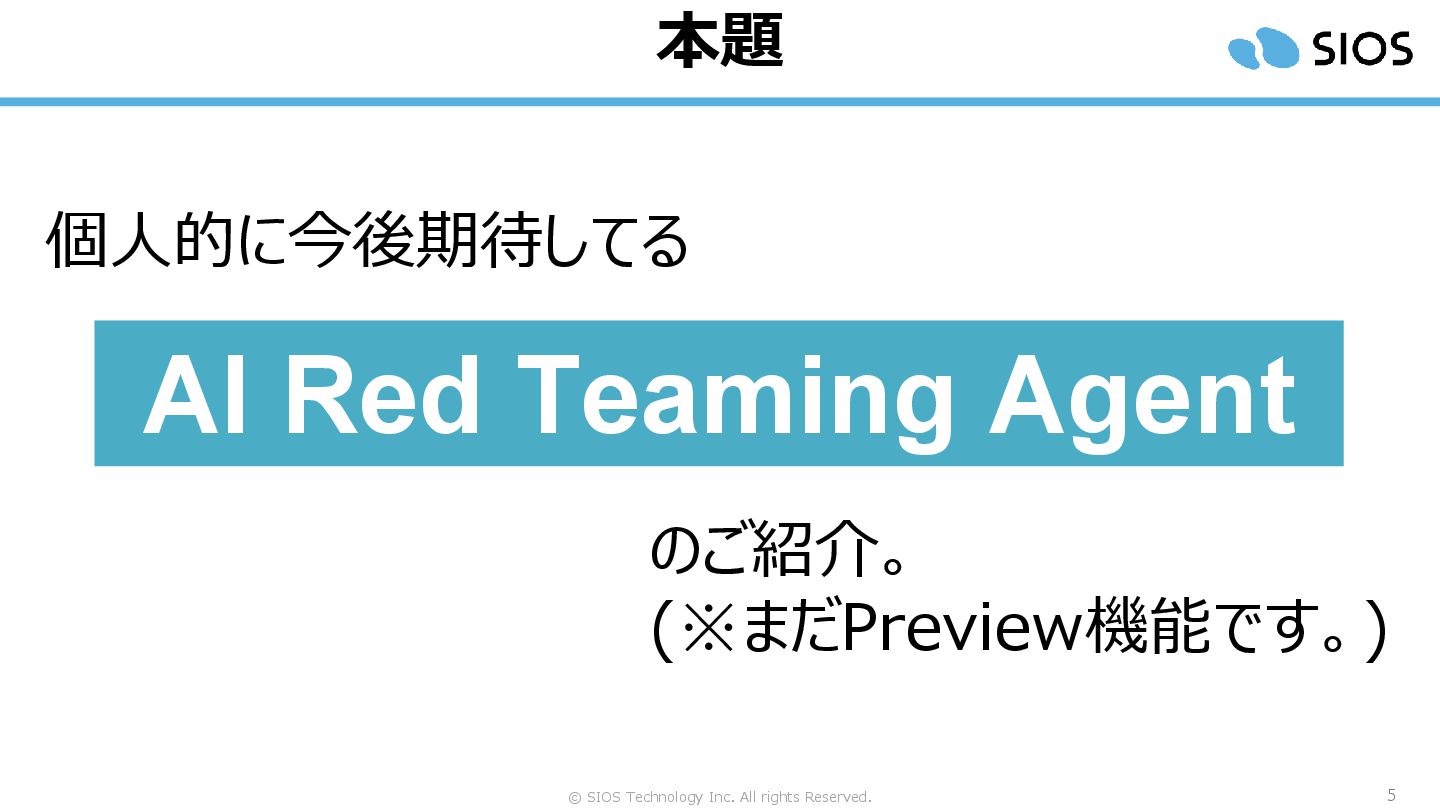 本題

SIOS

個人的に今後期待してる

AI Red Teaming Agent

のご紹介。
(※まだPreview機能です。)

© SIOS Technology Inc. All rights Reserved.

5